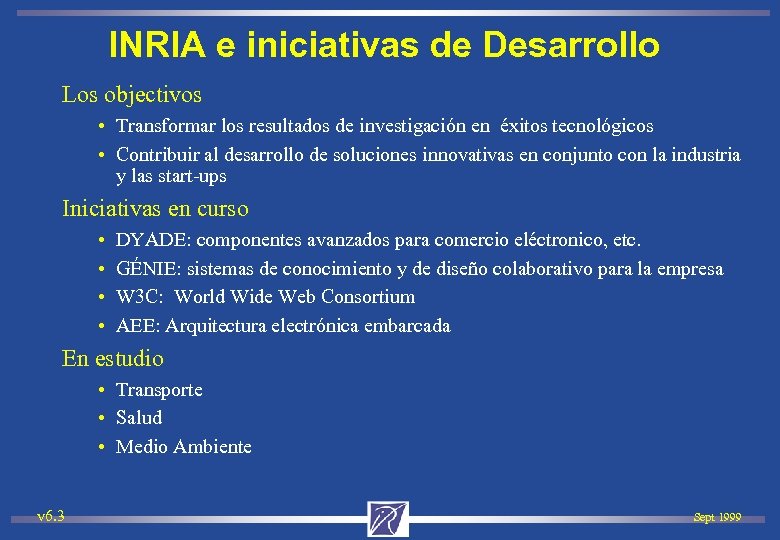 INRIA e iniciativas de Desarrollo

Los objectivos

• Transformar los resultados de investigación en éxitos tecnológicos
• Contribuir al desarrollo de soluciones innovativas en conjunto con la industria y las start-ups

Iniciativas en curso

• DYADE: componentes avanzados para comercio eléctronico, etc.
• GÉNIE: sistemas de conocimiento y de diseño colaborativo para la empresa
• W3C: World Wide Web Consortium
• AEE: Arquitectura electrónica embarcada

En estudio

• Transporte
• Salud
• Medio Ambiente

v6.3

Sept 1999